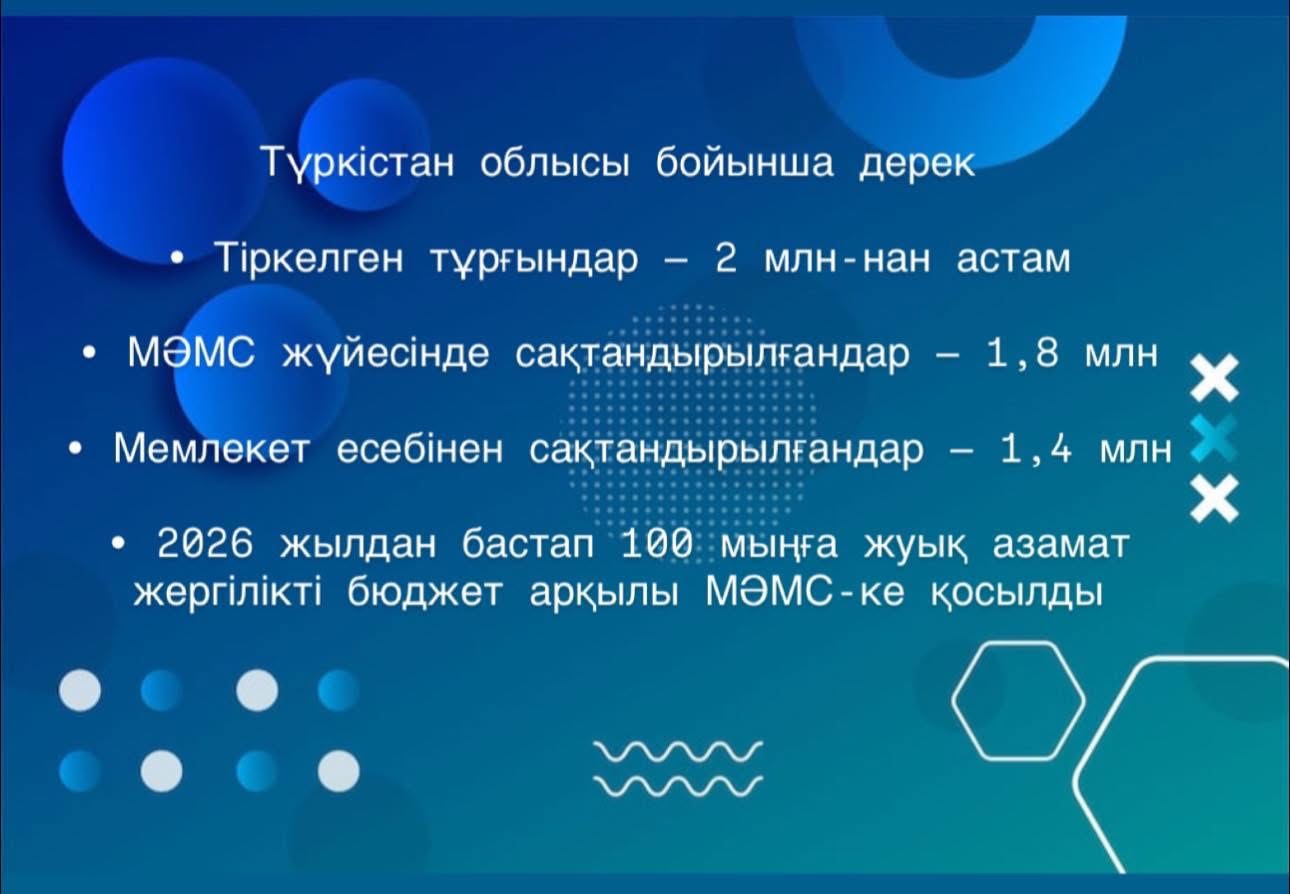 Түркістан облысы бойынша дерек

• Тіркелген тұрғындар – 2 млн-нан астам

• МӘМС жүйесінде сақтандырылғандар – 1,8 млн

• Мемлекет есебінен сақтандырылғандар – 1,4 млн

• 2026 жылдан бастап 100 мыңға жуық азамат жергілікті бюджет арқылы МӘМС-ке қосылды